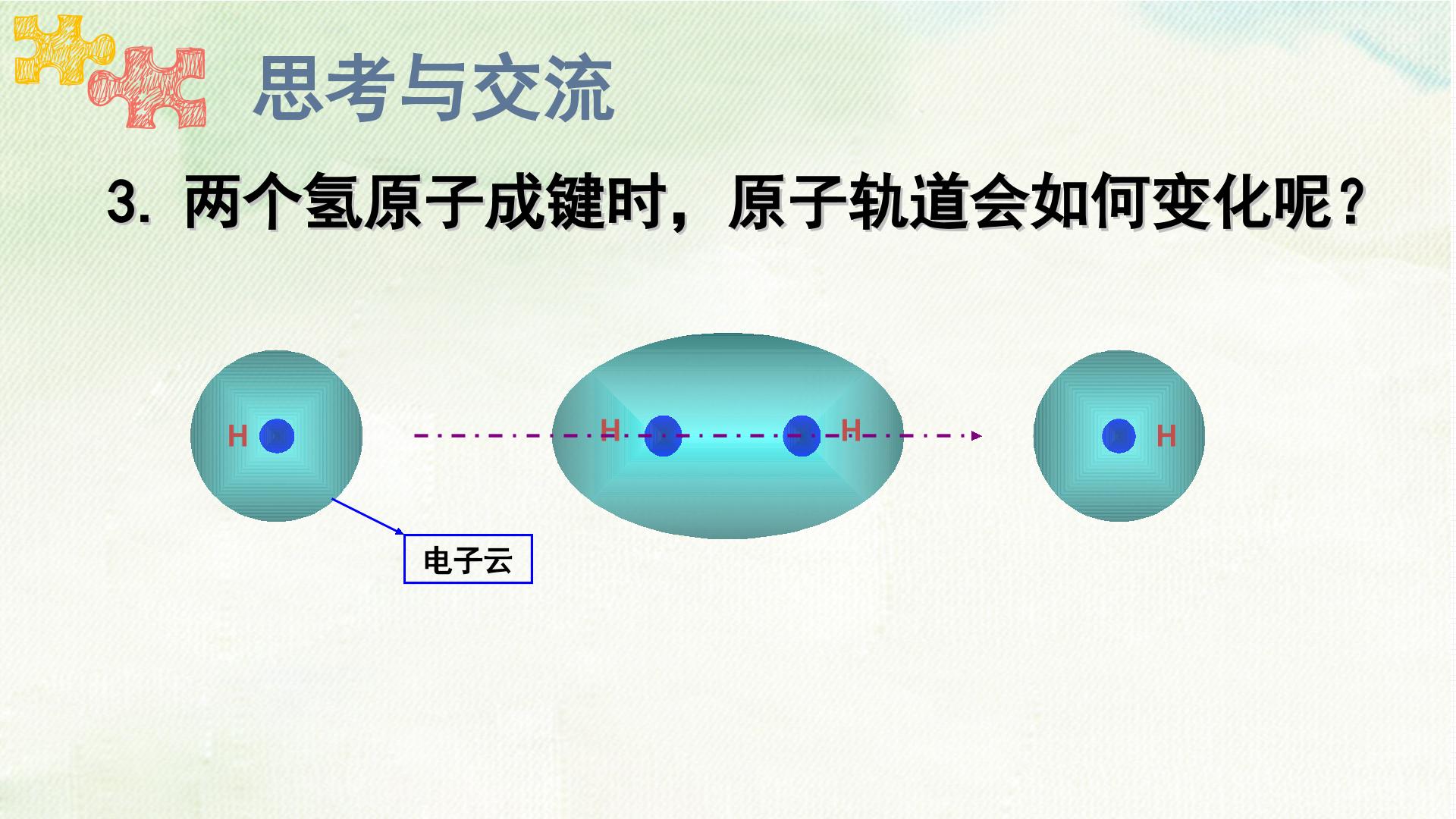 思考与交流

3. 两个氢原子成键时，原子轨道会如何变化呢？

H

H

H

H

电子云